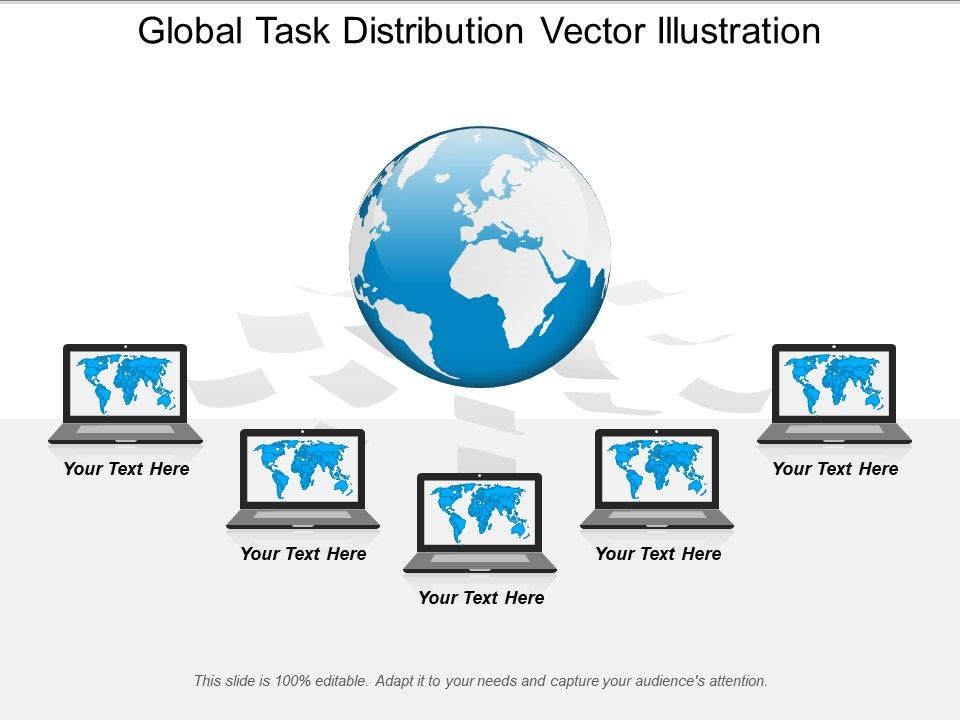 Global Task Distribution Vector Illustration

Your Text Here

Your Text Here

Your Text Here

Your Text Here

Your Text Here

This slide is 100% editable. Adapt it to your needs and capture your audience's attention.